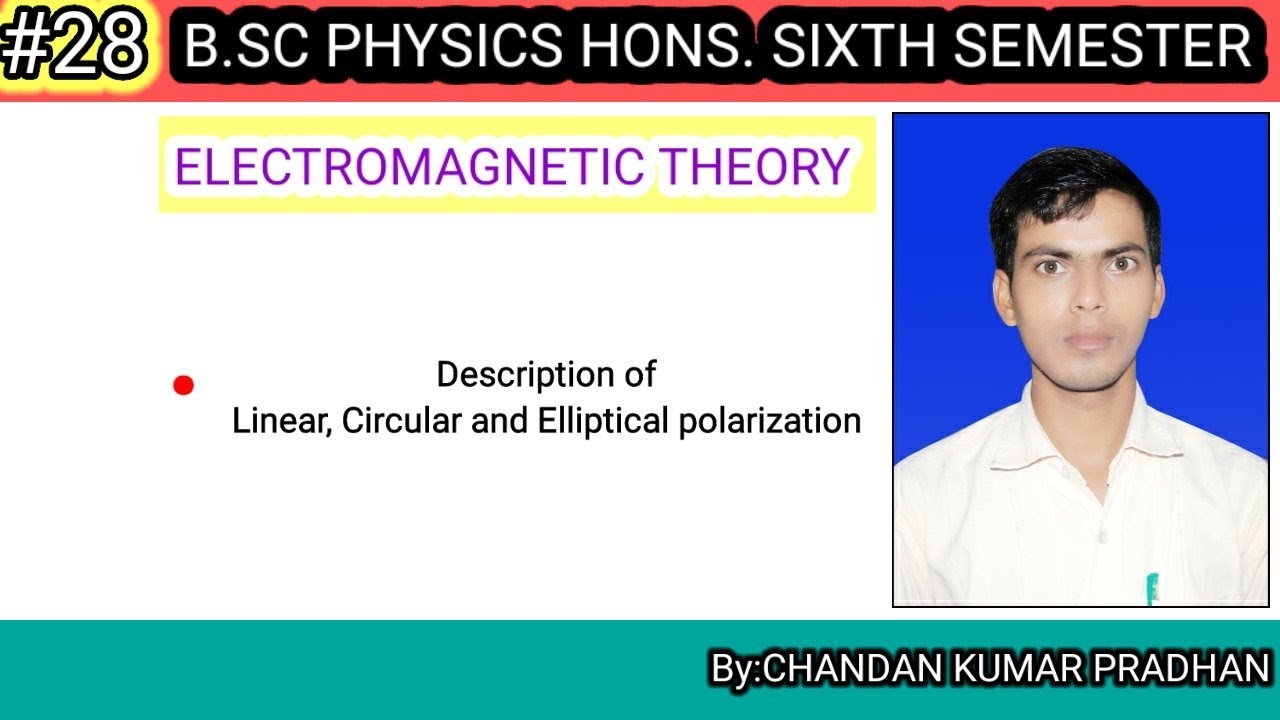 #28 B.SC PHYSICS HONS. SIXTH SEMESTER

ELECTROMAGNETIC THEORY

Description of
Linear, Circular and Elliptical polarization

By:CHANDAN KUMAR PRADHAN